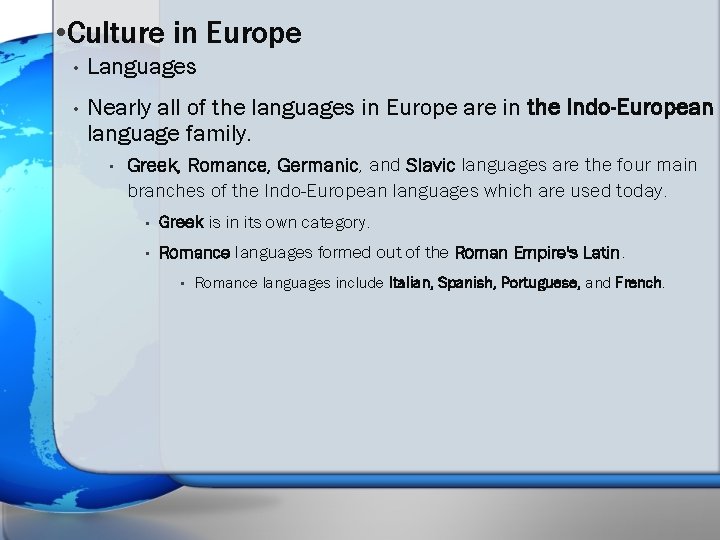 •Culture in Europe

• Languages

• Nearly all of the languages in Europe are in the Indo-European language family.

▪ Greek, Romance, Germanic, and Slavic languages are the four main branches of the Indo-European languages which are used today.

▪ Greek is in its own category.

▪ Romance languages formed out of the Roman Empire's Latin.

▪ Romance languages include Italian, Spanish, Portuguese, and French.